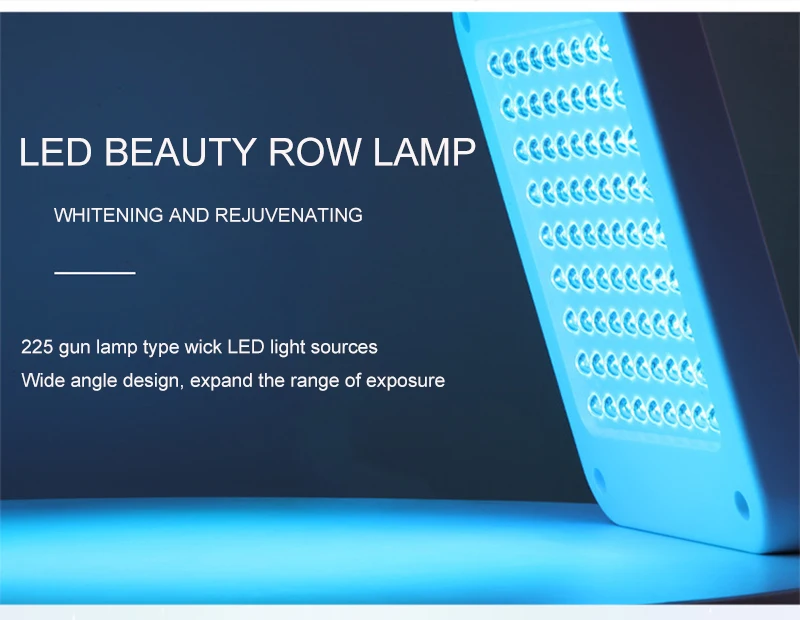 LED BEAUTY ROW LAMP

WHITENING AND REJUVENATING

225 gun lamp type wick LED light sources

Wide angle design, expand the range of exposure